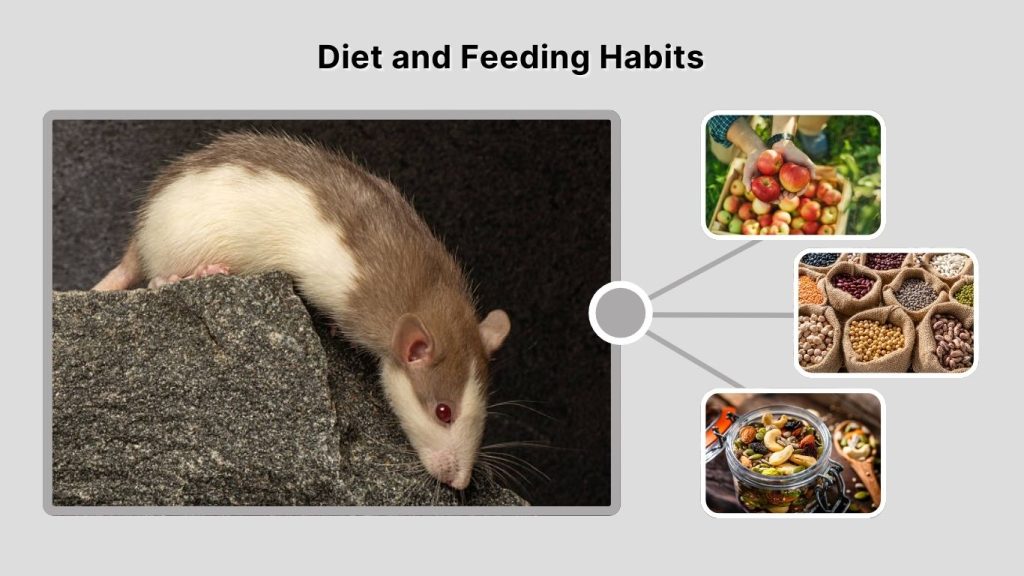 Diet and Feeding Habits